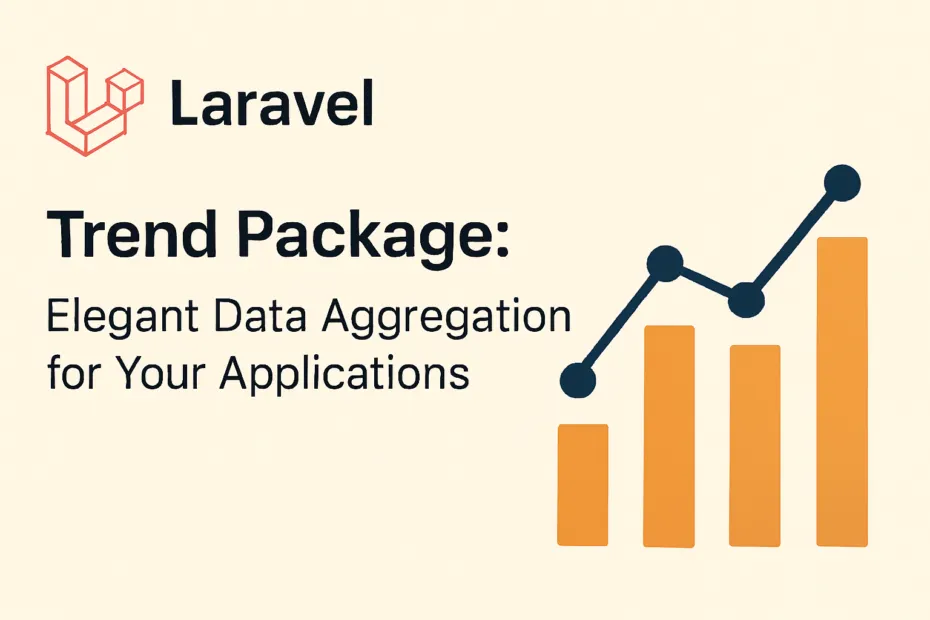 Laravel

Trend Package:

Elegant Data Aggregation for Your Applications